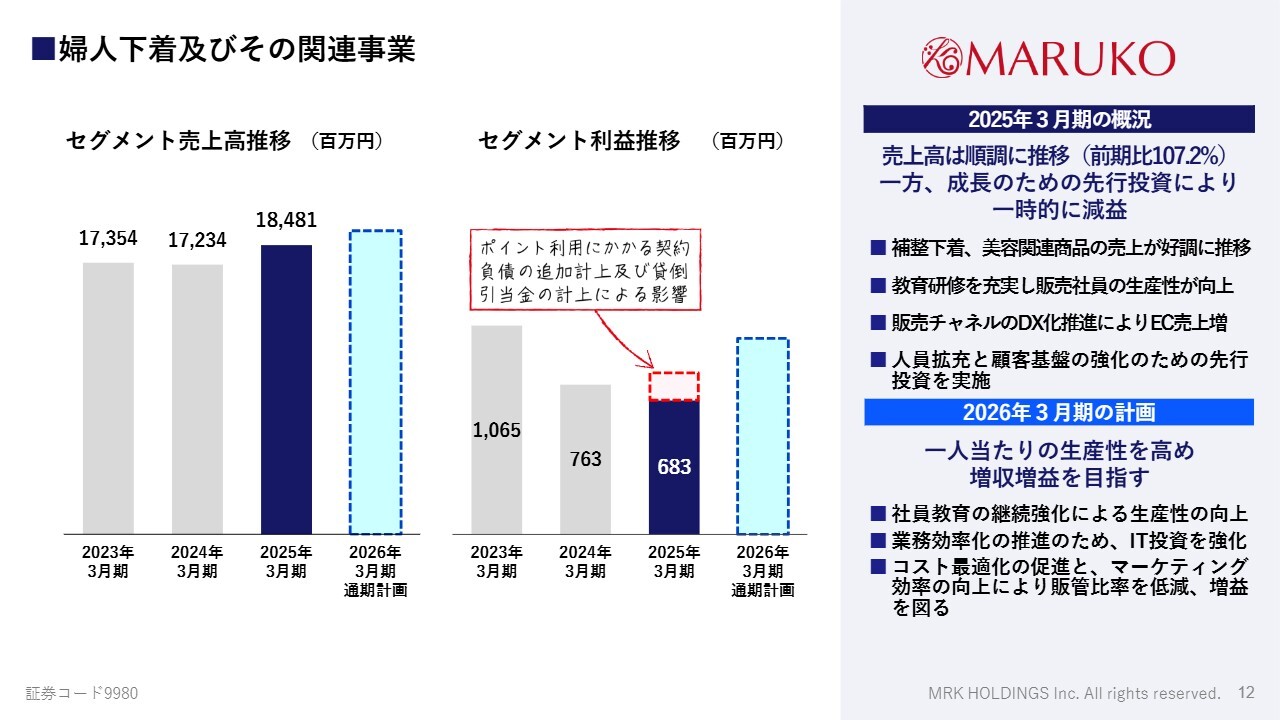 ■婦人下着及びその関連事業

セグメント売上高推移 （百万円）

17,354
17,234
18,481

2023年
3月期

2024年
3月期

2025年
3月期

2026年
3月期
通期計画

セグメント利益推移 （百万円）

ポイント利用にかかる契約負債の追加計上及び貸倒引当金の計上による影響

1,065
763
683

2023年
3月期

2024年
3月期

2025年
3月期

2026年
3月期
通期計画

MARUKO

2025年３月期の概況

売上高は順調に推移（前期比107.2%）
一方、成長のための先行投資により
一時的に減益

■ 補整下着、美容関連商品の売上が好調に推移
■ 教育研修を充実し販売社員の生産性が向上
■ 販売チャネルのDX化推進によりEC売上増
■ 人員拡充と顧客基盤の強化のための先行投資を実施

2026年３月期の計画

一人当たりの生産性を高め
増収増益を目指す

■ 社員教育の継続強化による生産性の向上
■ 業務効率化の推進のため、IT投資を強化
■ コスト最適化の促進と、マーケティング効率の向上により販管比率を低減、増益を図る

証券コード9980

MRK HOLDINGS Inc. All rights reserved.
12